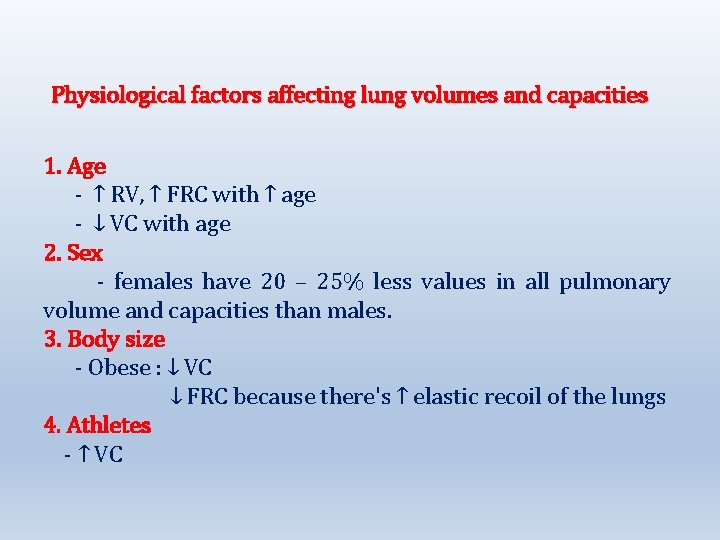 Physiological factors affecting lung volumes and capacities

1. Age
- ↑ RV, ↑ FRC with ↑ age
- ↓ VC with age
2. Sex
- females have 20 – 25% less values in all pulmonary volume and capacities than males.
3. Body size
- Obese : ↓ VC
↓ FRC because there's ↑ elastic recoil of the lungs
4. Athletes
- ↑ VC